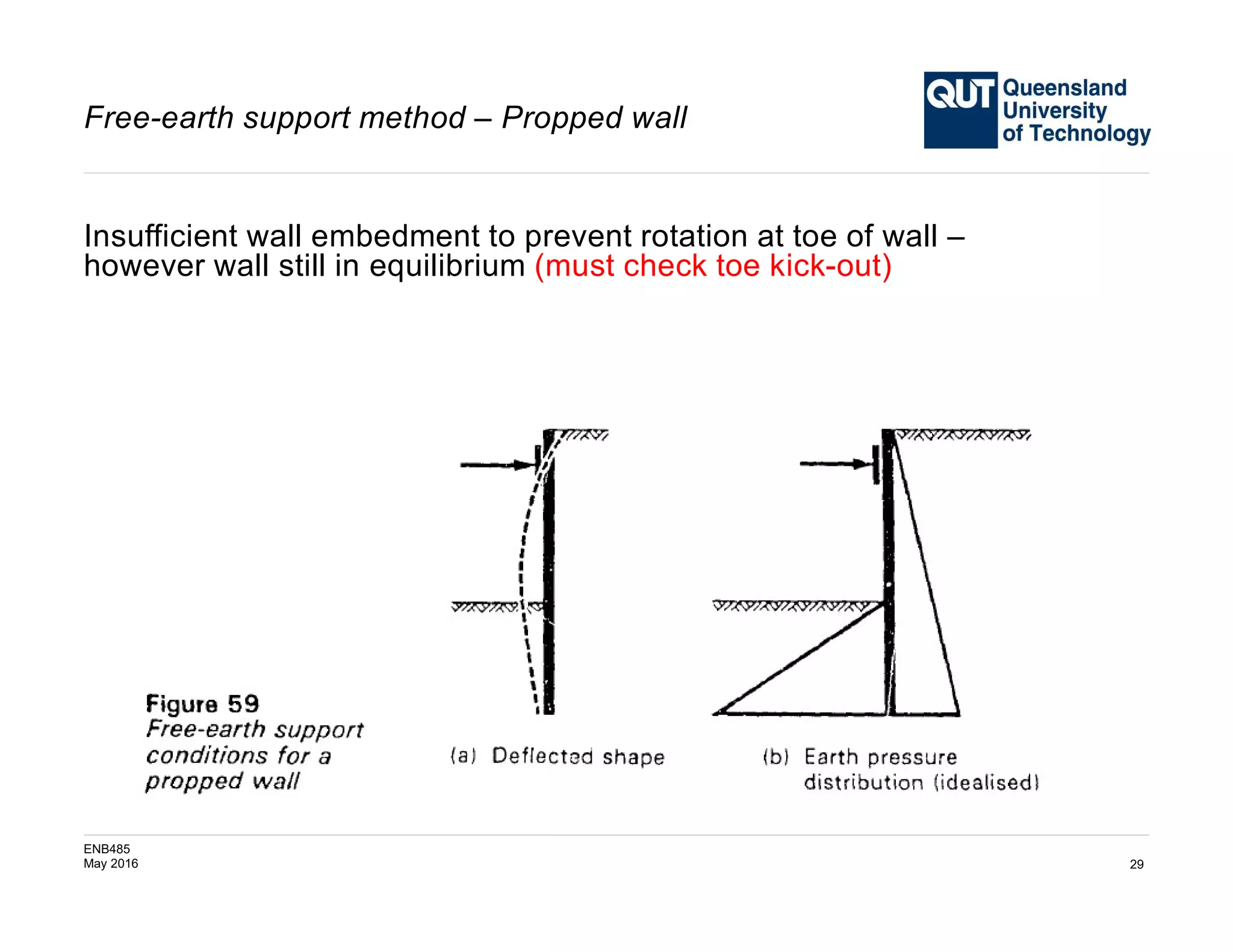 Free-earth support method – Propped wall

QUT Queensland University of Technology

Insufficient wall embedment to prevent rotation at toe of wall – however wall still in equilibrium (must check toe kick-out)

Figure 59
Free-earth support conditions for a propped wall

(a) Deflected shape

(b) Earth pressure distribution (idealised)

ENB485
May 2016

29